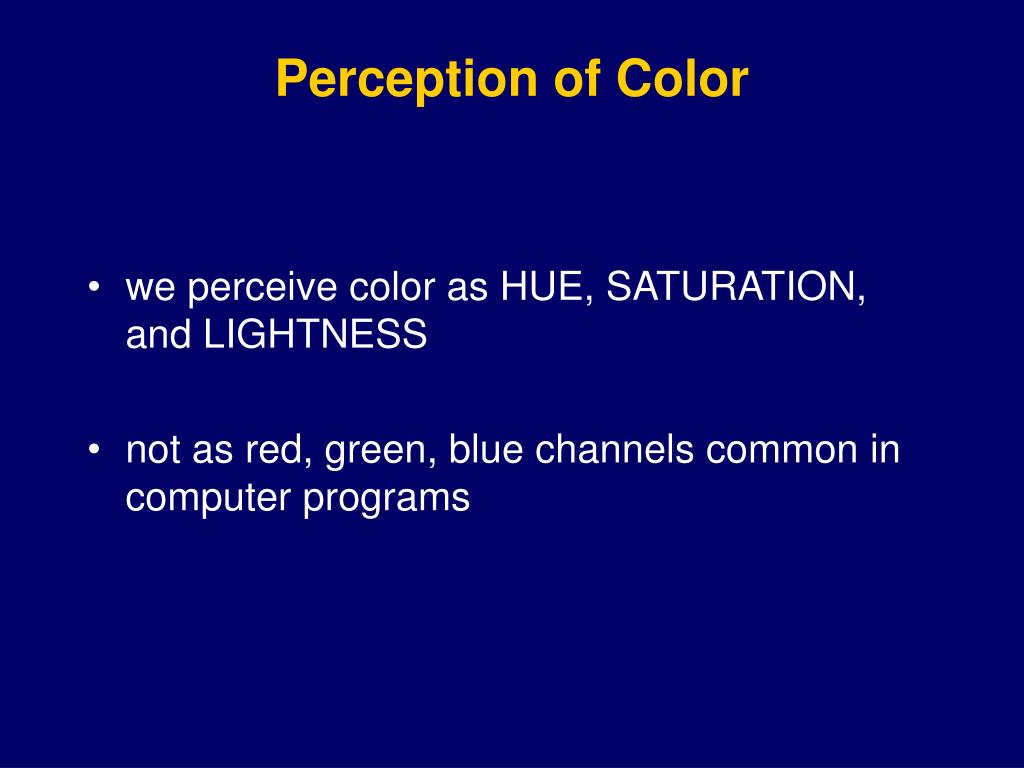 Perception of Color

• we perceive color as HUE, SATURATION, and LIGHTNESS

• not as red, green, blue channels common in computer programs